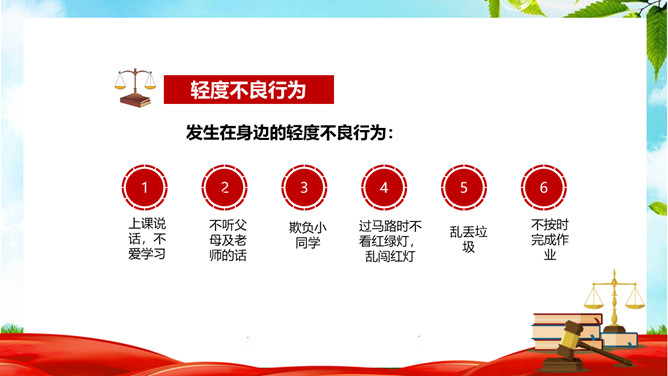 轻度不良行为

发生在身边的轻度不良行为：

1
上课说话，不爱学习

2
不听父母及老师的话

3
欺负小同学

4
过马路时不看红绿灯，乱闯红灯

5
乱丢垃圾

6
不按时完成作业